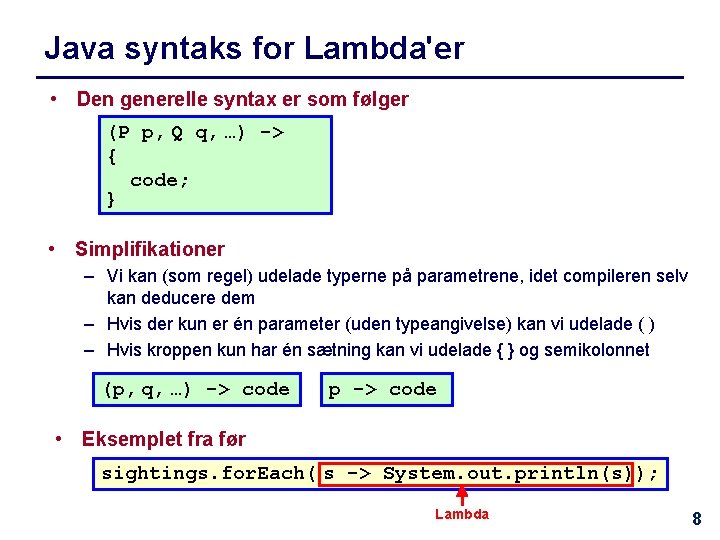 Java syntaks for Lambda'er

• Den generelle syntax er som følger

(P p, Q q, …) ->
{
  code;
}

• Simplifikationer
– Vi kan (som regel) udelade typerne på parametrene, idet compileren selv kan deducere dem
– Hvis der kun er én parameter (uden typeangivelse) kan vi udelade ( )
– Hvis kroppen kun har én sætning kan vi udelade { } og semikolonnet

(p, q, …) -> code

p -> code

• Eksemplet fra før

sightings.forEach(s -> System.out.println(s));

Lambda

8